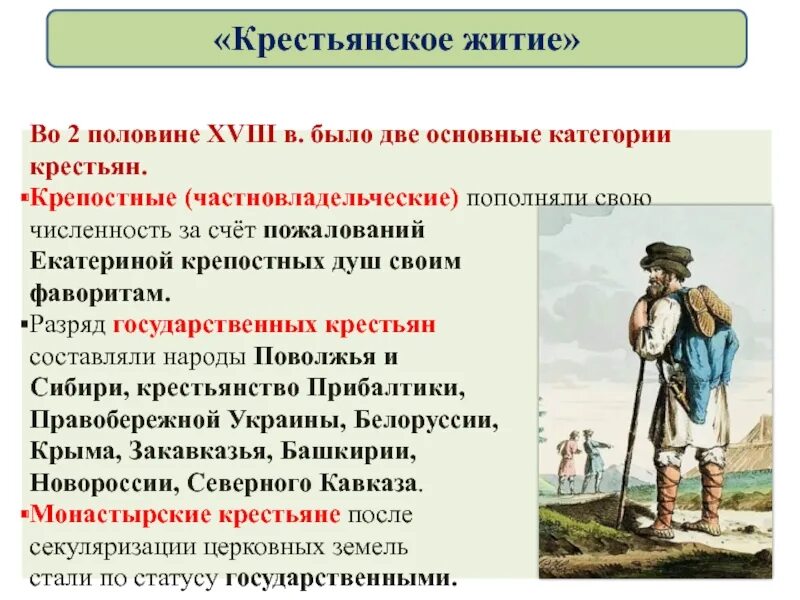 «Крестьянское житие»

Во 2 половине XVIII в. было две основные категории крестьян.

▪Крепостные (частновладельческие) пополняли свою численность за счёт пожалований Екатериной крепостных душ своим фаворитам.

▪Разряд государственных крестьян составляли народы Поволжья и Сибири, крестьянство Прибалтики, Правобережной Украины, Белоруссии, Крыма, Закавказья, Башкирии, Новороссии, Северного Кавказа.

▪Монастырские крестьяне после секуляризации церковных земель стали по статусу государственными.